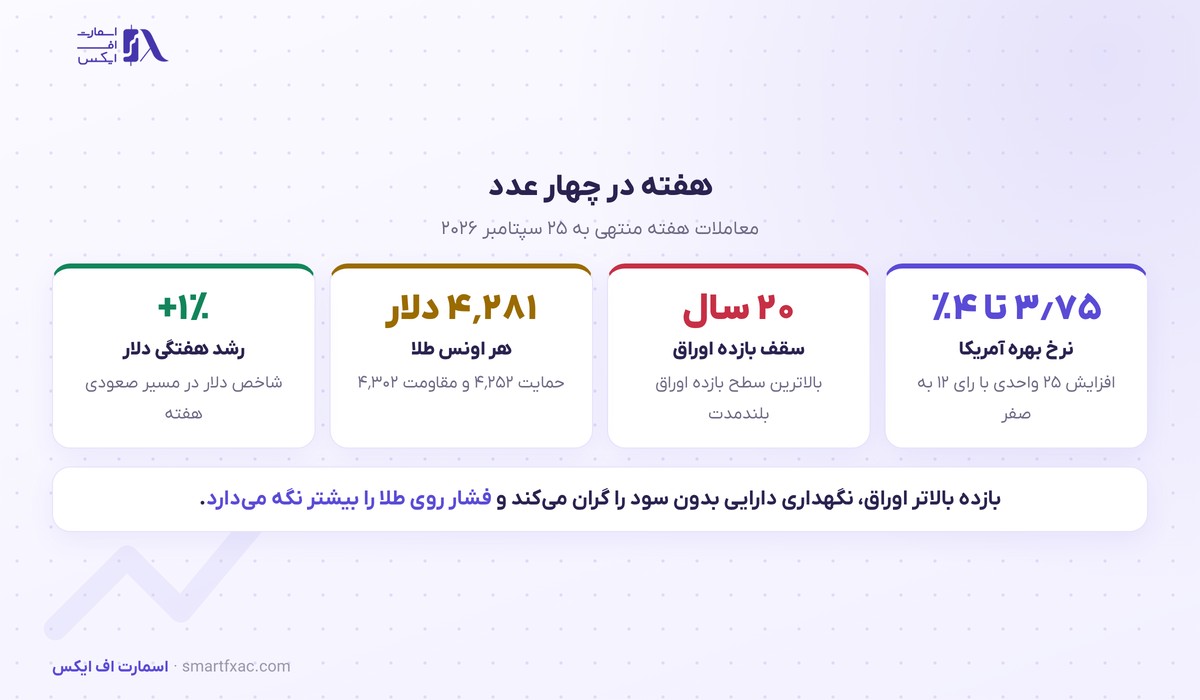 اسمارت
اف
ایکس

هفته در چهار عدد
معاملات هفته منتهی به ۲۵ سپتامبر ۲۰۲۶

۳/۷۵ تا ۴٪
نرخ بهره آمریکا
افزایش ۲۵ واحدی با رای ۱۲ به صفر

۲۰ سال
سقف بازده اوراق
بالاترین سطح بازده اوراق بلندمدت

۴,۲۸۱ دلار
هر اونس طلا
حمایت ۴,۲۵۲ و مقاومت ۴,۳۰۲

+۱٪
رشد هفتگی دلار
شاخص دلار در مسیر صعودی هفته

بازده بالاتر اوراق، نگهداری دارایی بدون سود را گران می‌کند و فشار روی طلا را بیشتر نگه می‌دارد.

اسمارت اف ایکس · smartfxac.com